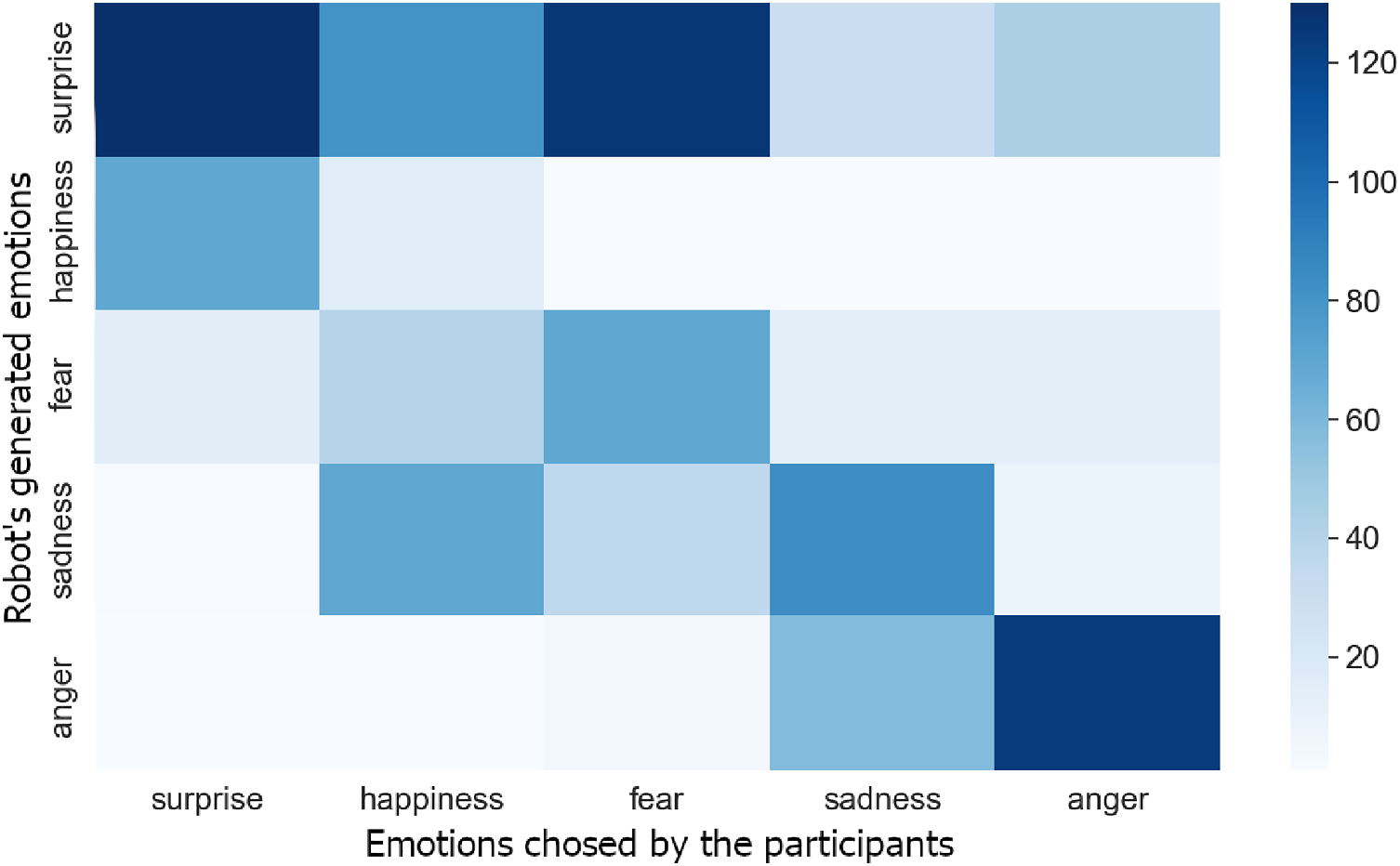 Robot's generated emotions

surprise
happiness
fear
sadness
anger

surprise happiness fear sadness anger

Emotions chosed by the participants

120
100
80
60
40
20